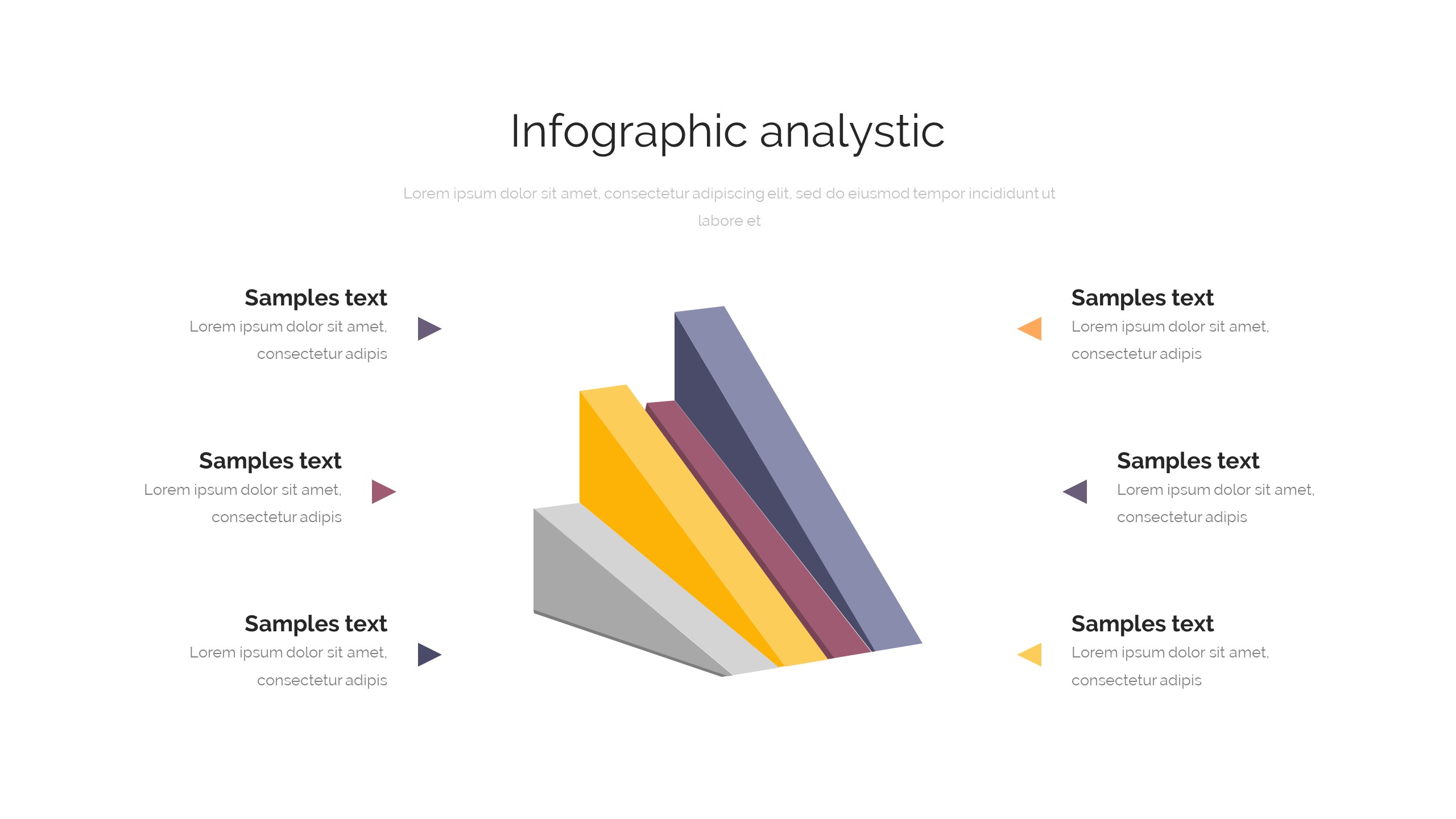 Infographic analystic

Lorem ipsum dolor sit amet, consectetur adipiscing elit, sed do eiusmod tempor incididunt ut labore et

Samples text
Lorem ipsum dolor sit amet, consectetur adipis

Samples text
Lorem ipsum dolor sit amet, consectetur adipis

Samples text
Lorem ipsum dolor sit amet, consectetur adipis

Samples text
Lorem ipsum dolor sit amet, consectetur adipis

Samples text
Lorem ipsum dolor sit amet, consectetur adipis

Samples text
Lorem ipsum dolor sit amet, consectetur adipis